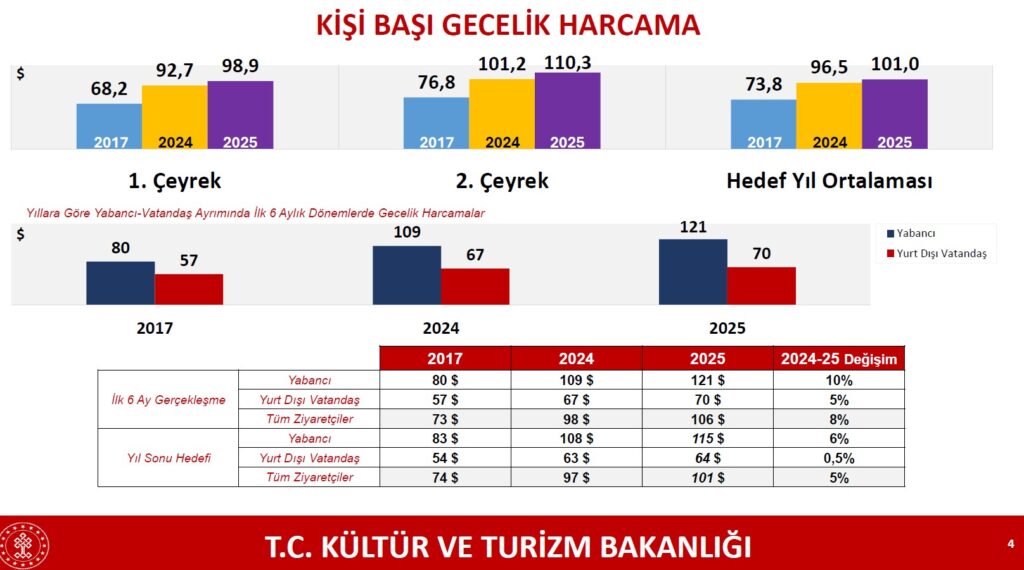 KİŞİ BAŞI GECELİK HARCAMA

$

68,2 92,7 98,9
2017 2024 2025

1. Çeyrek

76,8 101,2 110,3
2017 2024 2025

2. Çeyrek

73,8 96,5 101,0
2017 2024 2025

Hedef Yıl Ortalaması

Yıllara Göre Yabancı-Vatandaş Ayrımında İlk 6 Aylık Dönemlerde Gecelik Harcamalar

$

80 57
2017

109 67
2024

121 70
2025

Yabancı
Yurt Dışı Vatandaş

| | | 2017 | 2024 | 2025 | 2024-25 Değişim |
|---|---|---|---|---|---|
| İlk 6 Ay Gerçekleşme | Yabancı | 80 $ | 109 $ | 121 $ | 10% |
| | Yurt Dışı Vatandaş | 57 $ | 67 $ | 70 $ | 5% |
| | Tüm Ziyaretçiler | 73 $ | 98 $ | 106 $ | 8% |
| Yıl Sonu Hedefi | Yabancı | 83 $ | 108 $ | 115 $ | 6% |
| | Yurt Dışı Vatandaş | 54 $ | 63 $ | 64 $ | 0,5% |
| | Tüm Ziyaretçiler | 74 $ | 97 $ | 101 $ | 5% |

T.C. KÜLTÜR VE TURİZM BAKANLIĞI

4